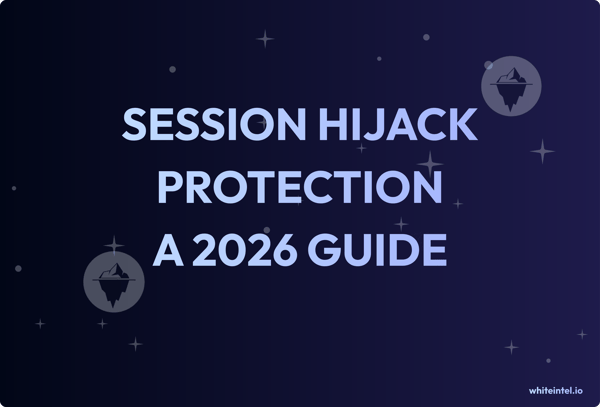 SESSION HIJACK
PROTECTION
A 2026 GUIDE

whiteintel.io